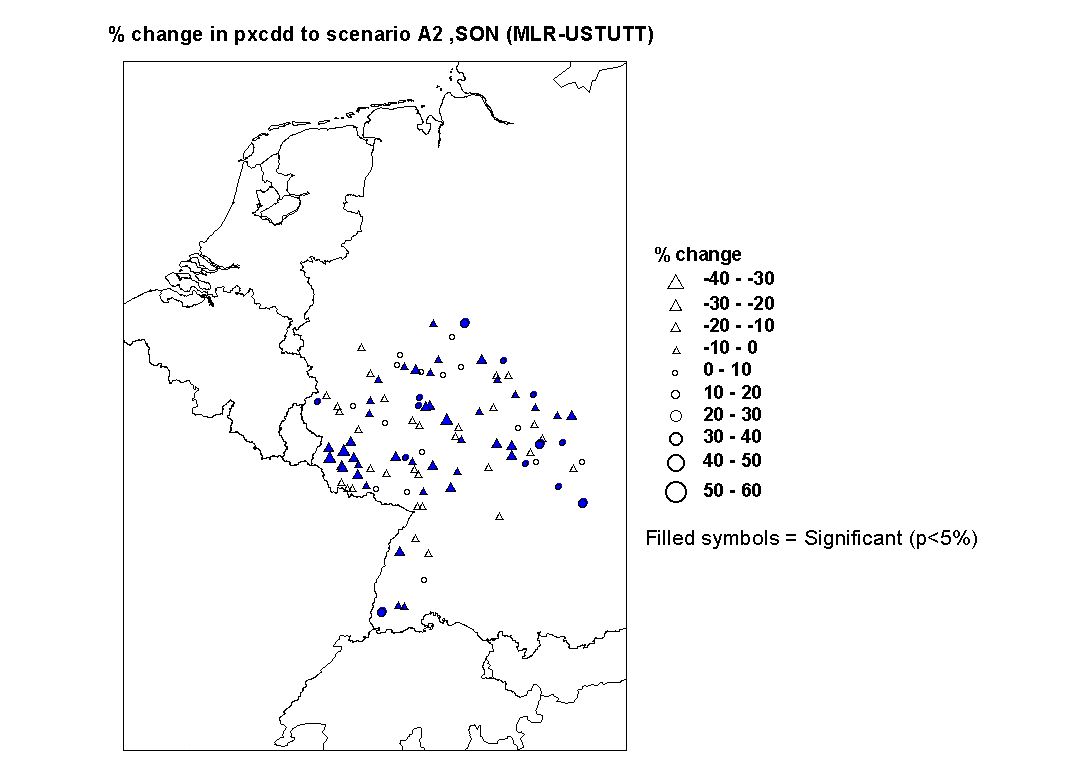 % change in pxcdd to scenario A2 ,SON (MLR-USTUTT)

% change
-40 - -30
-30 - -20
-20 - -10
-10 - 0
0 - 10
10 - 20
20 - 30
30 - 40
40 - 50
50 - 60

Filled symbols = Significant (p<5%)